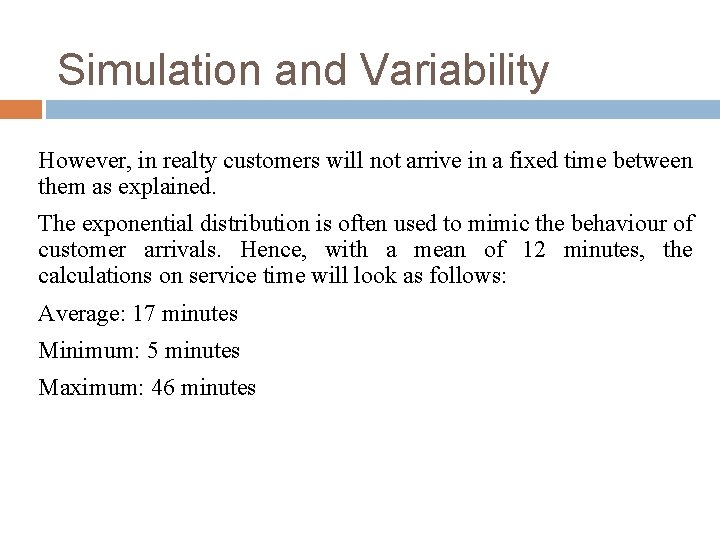 Simulation and Variability

However, in realty customers will not arrive in a fixed time between them as explained.

The exponential distribution is often used to mimic the behaviour of customer arrivals. Hence, with a mean of 12 minutes, the calculations on service time will look as follows:

Average: 17 minutes

Minimum: 5 minutes

Maximum: 46 minutes